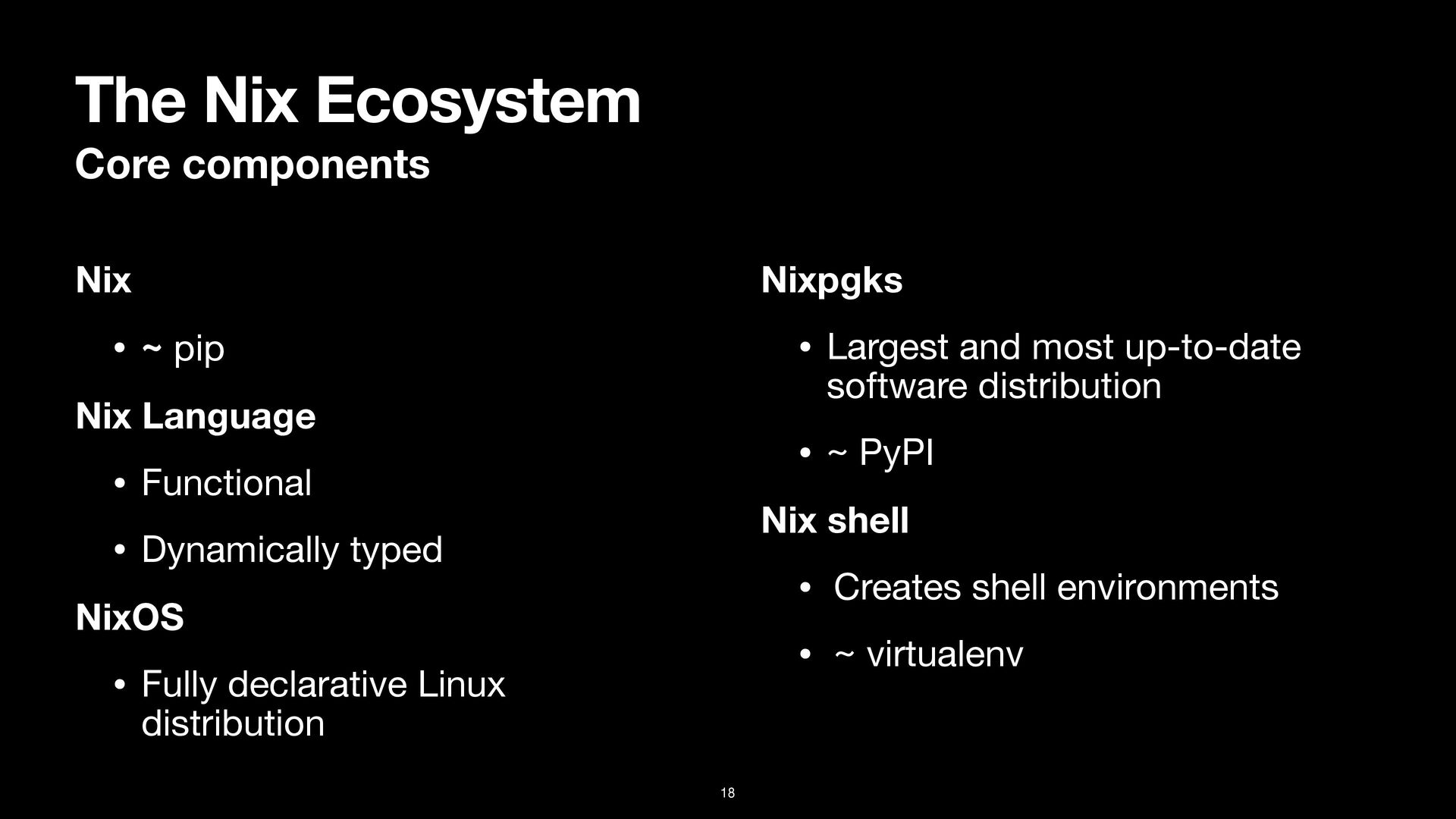 The Nix Ecosystem
Core components

Nix

• ~ pip

Nix Language

• Functional

• Dynamically typed

NixOS

• Fully declarative Linux distribution

Nixpgks

• Largest and most up-to-date software distribution

• ~ PyPI

Nix shell

• Creates shell environments

• ~ virtualenv

18